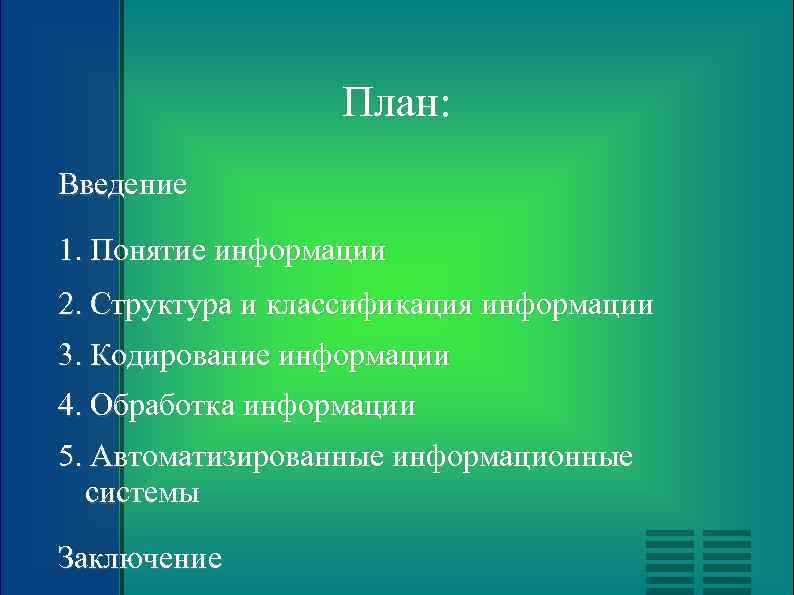 План:

Введение

1. Понятие информации

2. Структура и классификация информации

3. Кодирование информации

4. Обработка информации

5. Автоматизированные информационные системы

Заключение